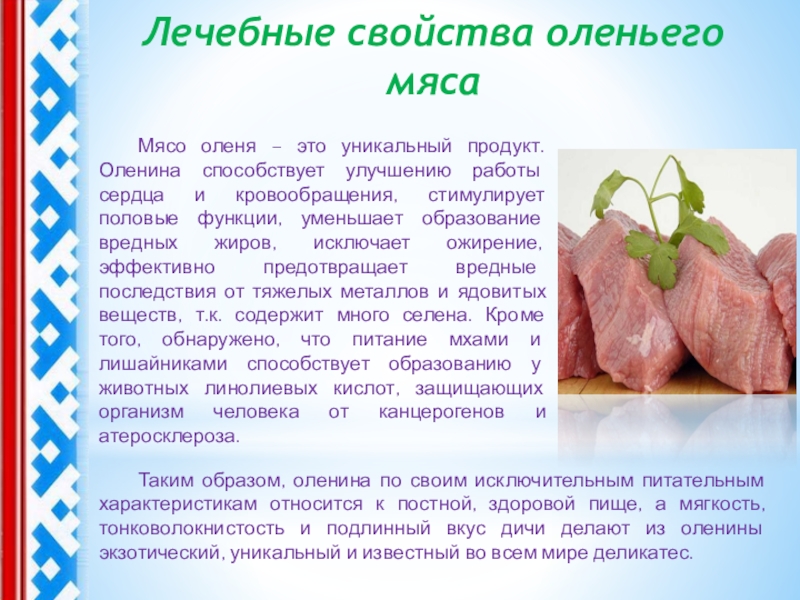 Лечебные свойства оленьего мяса

Мясо оленя – это уникальный продукт. Оленина способствует улучшению работы сердца и кровообращения, стимулирует половые функции, уменьшает образование вредных жиров, исключает ожирение, эффективно предотвращает вредные последствия от тяжелых металлов и ядовитых веществ, т.к. содержит много селена. Кроме того, обнаружено, что питание мхами и лишайниками способствует образованию у животных линолиевых кислот, защищающих организм человека от канцерогенов и атеросклероза.

Таким образом, оленина по своим исключительным питательным характеристикам относится к постной, здоровой пище, а мягкость, тонковолокнистость и подлинный вкус дичи делают из оленины экзотический, уникальный и известный во всем мире деликатес.